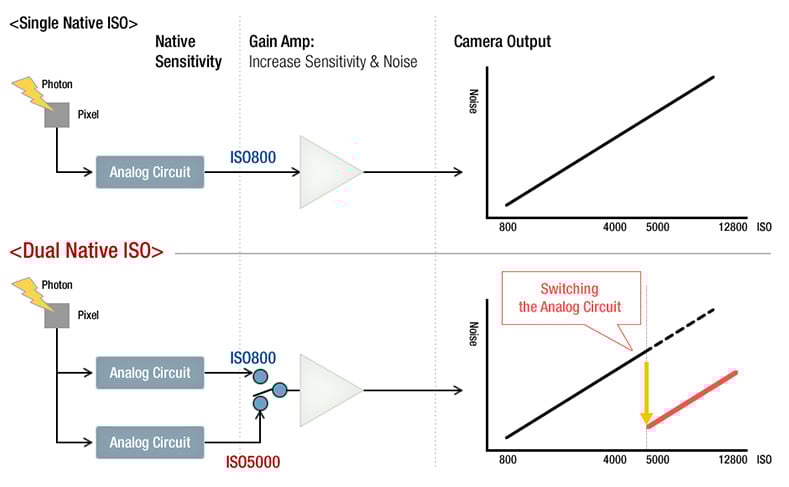 <Single Native ISO>

Native Sensitivity

Gain Amp:
Increase Sensitivity & Noise

Camera Output

Photon

Pixel

Analog Circuit

ISO800

Noise

800 4000 5000 12800 ISO

<Dual Native ISO>

Photon

Pixel

Analog Circuit

ISO800

Analog Circuit

ISO5000

Switching the Analog Circuit

Noise

800 4000 5000 12800 ISO